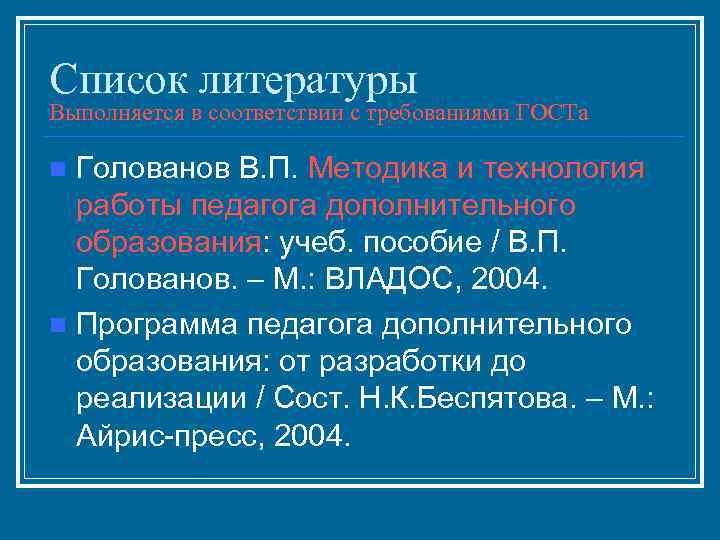 Список литературы
Выполняется в соответствии с требованиями ГОСТа

Голованов В.П. Методика и технология работы педагога дополнительного образования: учеб. пособие / В.П. Голованов. – М.: ВЛАДОС, 2004.

Программа педагога дополнительного образования: от разработки до реализации / Сост. Н.К.Беспятова. – М.: Айрис-пресс, 2004.